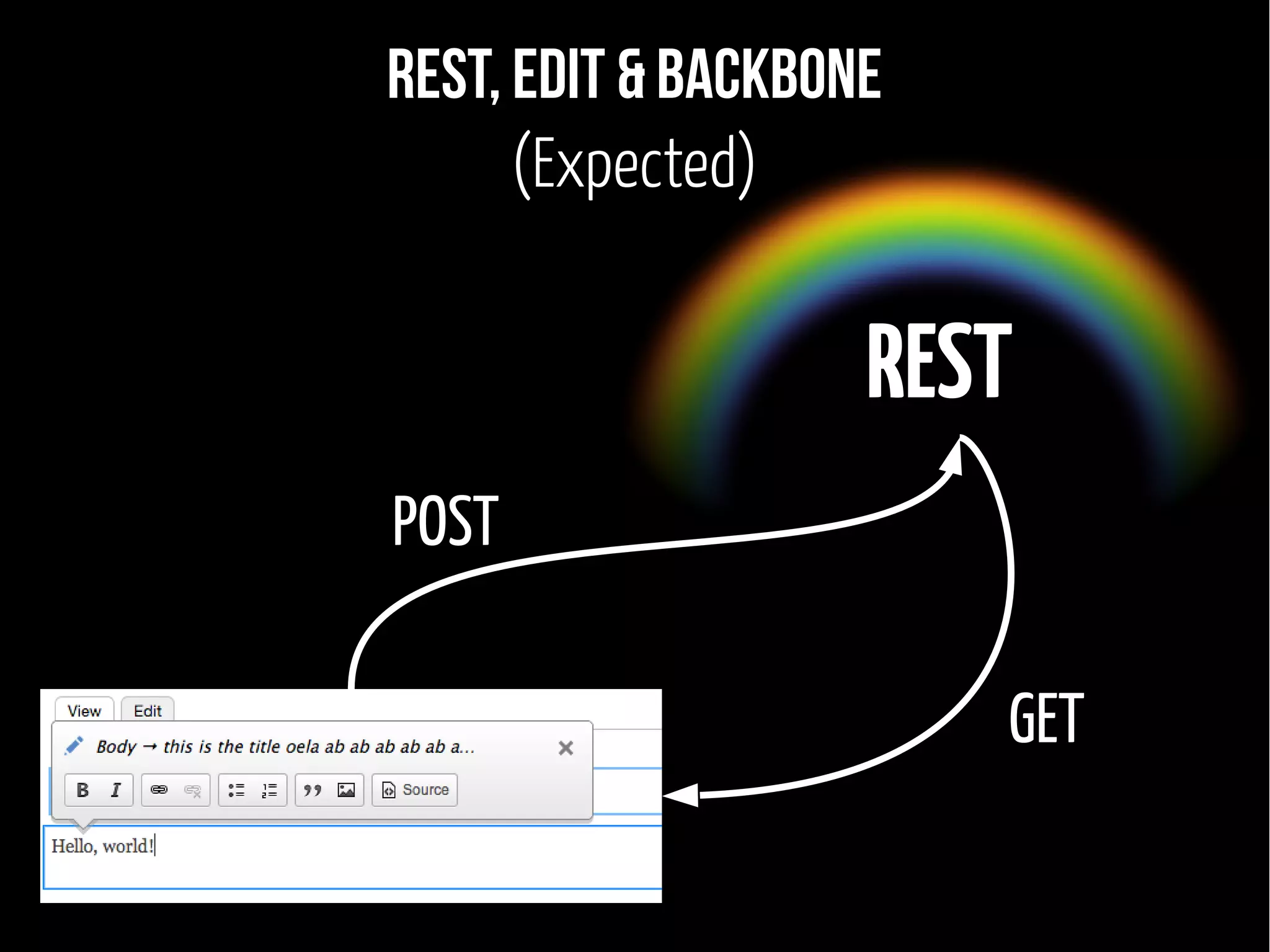 REST, EDIT & BACKBONE
(Expected)

REST

POST

GET

View Edit

Body → this is the title oela ab ab ab ab ab a...

B I Source

Hello, world!